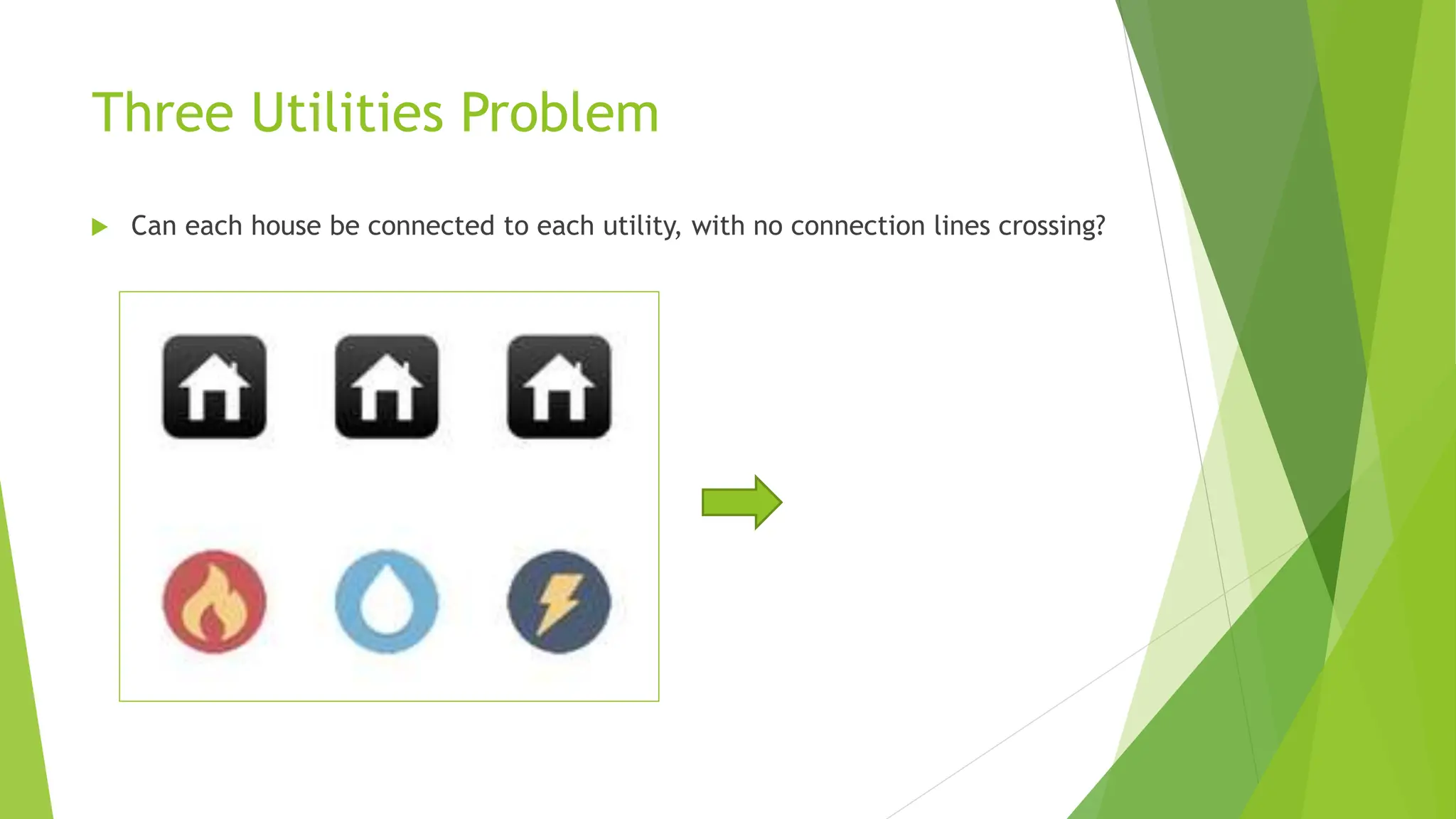 Three Utilities Problem

Can each house be connected to each utility, with no connection lines crossing?